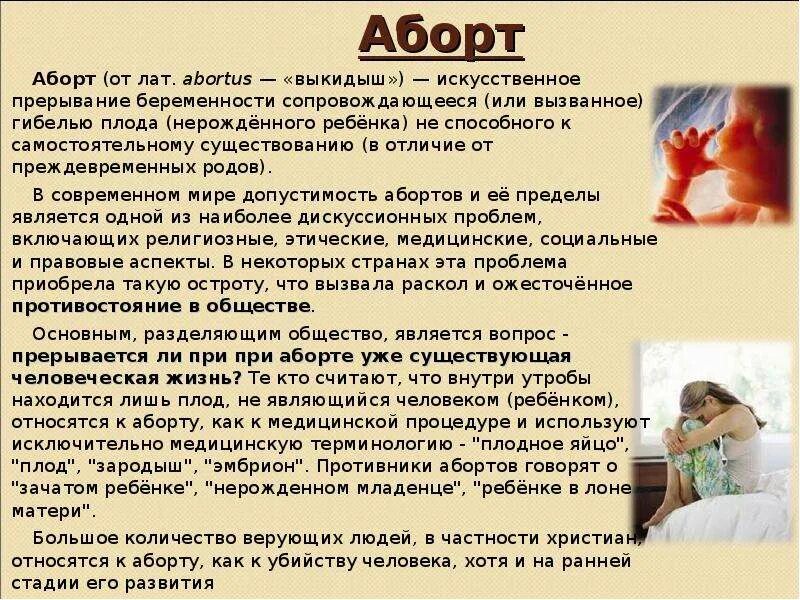 Аборт

Аборт (от лат. abortus — «выкидыш») — искусственное прерывание беременности сопровождающееся (или вызванное) гибелью плода (нерождённого ребёнка) не способного к самостоятельному существованию (в отличие от преждевременных родов).

В современном мире допустимость абортов и её пределы является одной из наиболее дискуссионных проблем, включающих религиозные, этические, медицинские, социальные и правовые аспекты. В некоторых странах эта проблема приобрела такую остроту, что вызвала раскол и ожесточённое противостояние в обществе.

Основным, разделяющим общество, является вопрос - прерывается ли при при аборте уже существующая человеческая жизнь? Те кто считают, что внутри утробы находится лишь плод, не являющийся человеком (ребёнком), относятся к аборту, как к медицинской процедуре и используют исключительно медицинскую терминологию - "плодное яйцо", "плод", "зародыш", "эмбрион". Противники абортов говорят о "зачатом ребёнке", "нерожденном младенце", "ребёнке в лоне матери".

Большое количество верующих людей, в частности христиан, относятся к аборту, как к убийству человека, хотя и на ранней стадии его развития